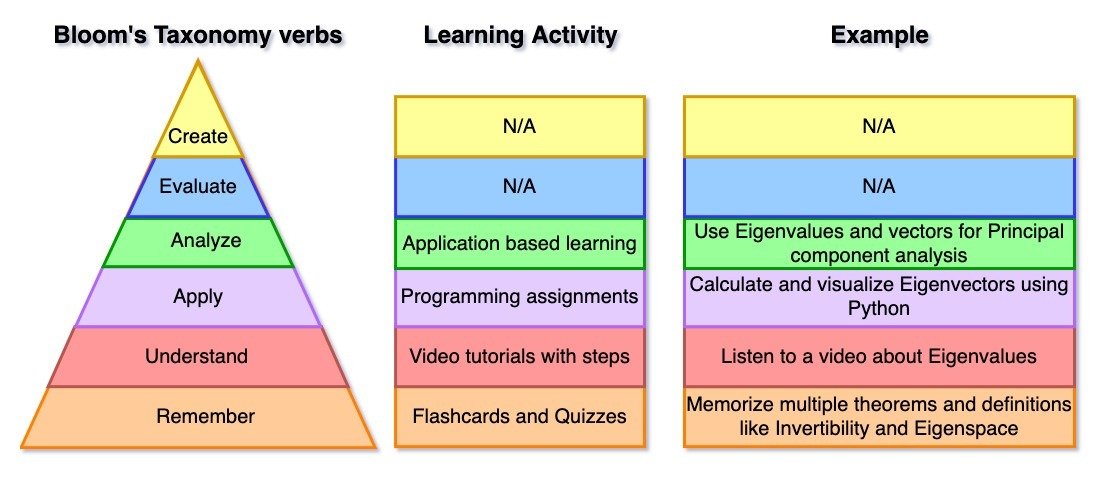 Bloom's Taxonomy verbs

Create
Evaluate
Analyze
Apply
Understand
Remember

Learning Activity

N/A
N/A
Application based learning
Programming assignments
Video tutorials with steps
Flashcards and Quizzes

Example

N/A
N/A
Use Eigenvalues and vectors for Principal component analysis
Calculate and visualize Eigenvectors using Python
Listen to a video about Eigenvalues
Memorize multiple theorems and definitions like Invertibility and Eigenspace